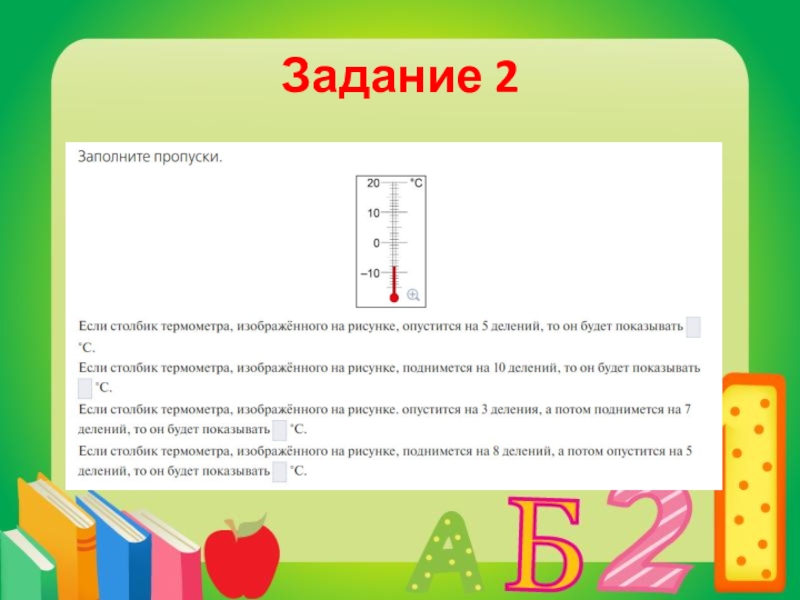 Задание 2

Заполните пропуски.

20 °C
10
0
–10

Если столбик термометра, изображённого на рисунке, опустится на 5 делений, то он будет показывать °C.
Если столбик термометра, изображённого на рисунке, поднимется на 10 делений, то он будет показывать °C.
Если столбик термометра, изображённого на рисунке. опустится на 3 деления, а потом поднимется на 7 делений, то он будет показывать °C.
Если столбик термометра, изображённого на рисунке, поднимется на 8 делений, а потом опустится на 5 делений, то он будет показывать °C.

А Б 2